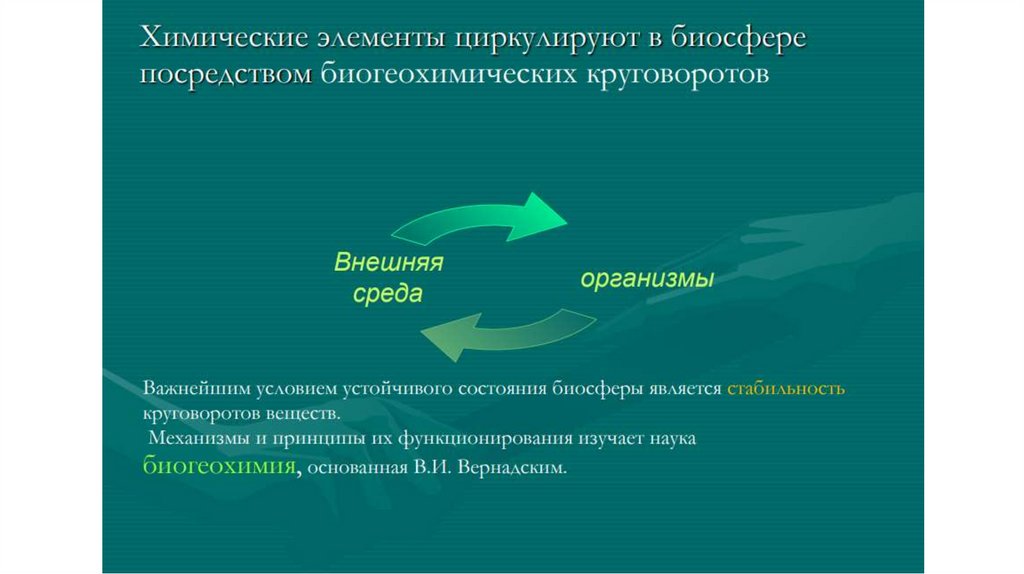 Химические элементы циркулируют в биосфере посредством биогеохимических круговоротов

Внешняя среда

организмы

Важнейшим условием устойчивого состояния биосферы является стабильность круговоротов веществ.
Механизмы и принципы их функционирования изучает наука биогеохимия, основанная В.И. Вернадским.